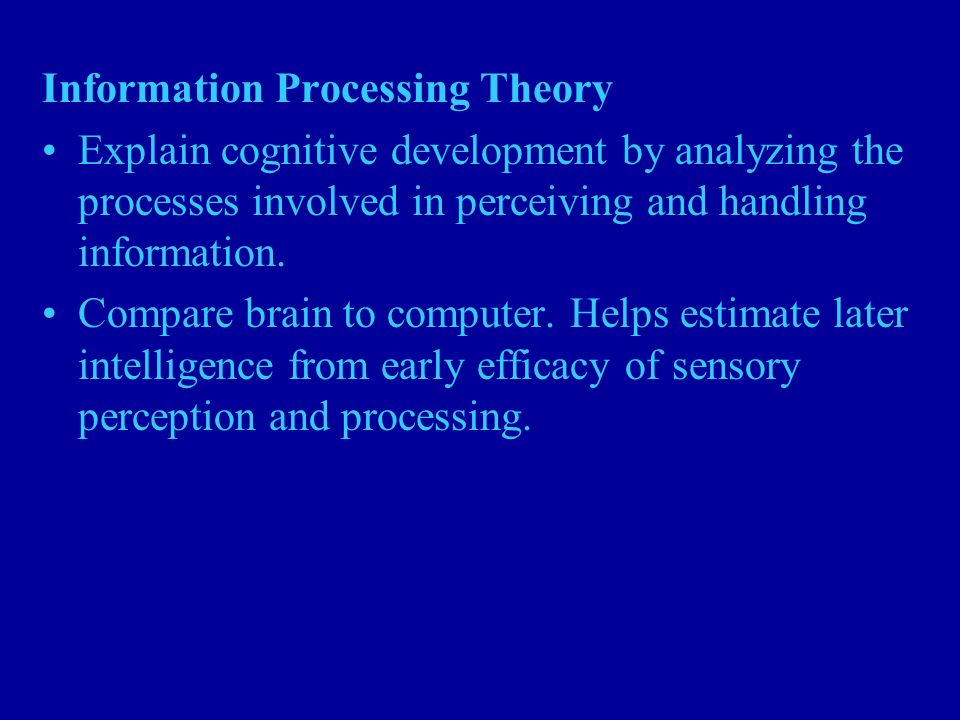 Information Processing Theory

• Explain cognitive development by analyzing the processes involved in perceiving and handling information.

• Compare brain to computer. Helps estimate later intelligence from early efficacy of sensory perception and processing.